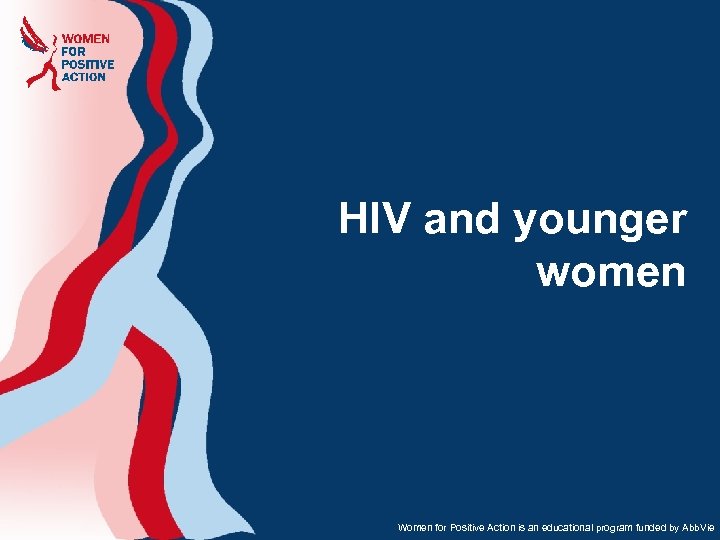 WOMEN FOR POSITIVE ACTION

HIV and younger women

Women for Positive Action is an educational program funded by AbbVie